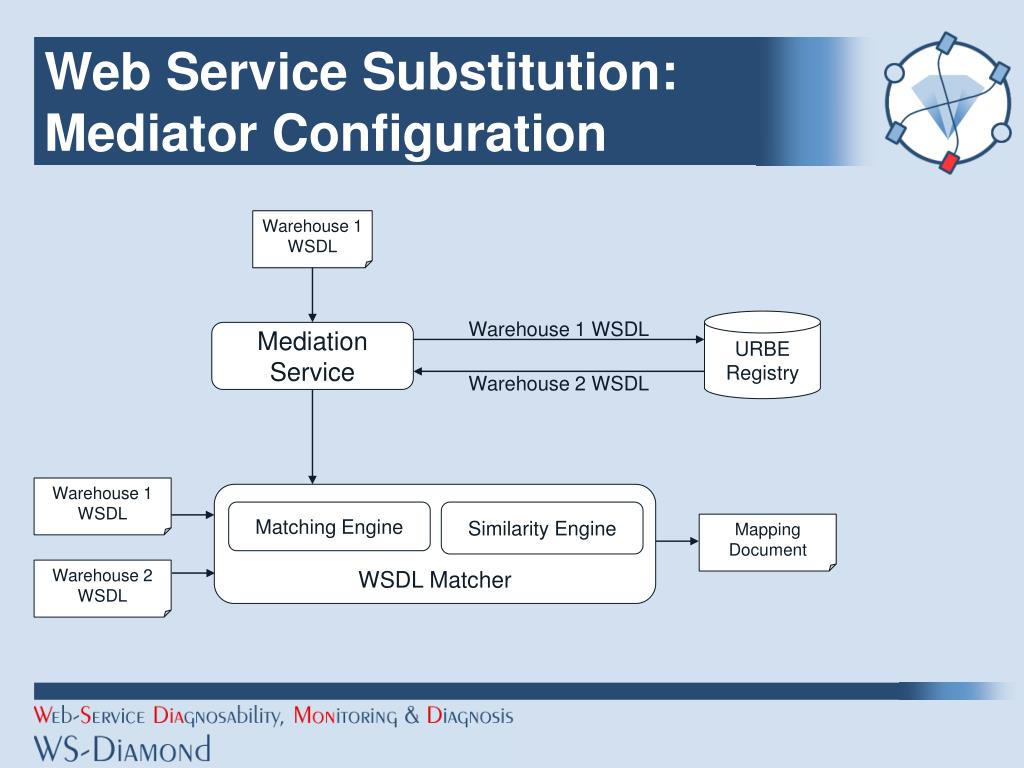 Web Service Substitution: Mediator Configuration

Warehouse 1 WSDL

Mediation Service

Warehouse 1 WSDL

Warehouse 2 WSDL

URBE Registry

Warehouse 1 WSDL

Warehouse 2 WSDL

Matching Engine

Similarity Engine

WSDL Matcher

Mapping Document

Web-Service Diagnosability, Monitoring & Diagnosis
WS-Diamond